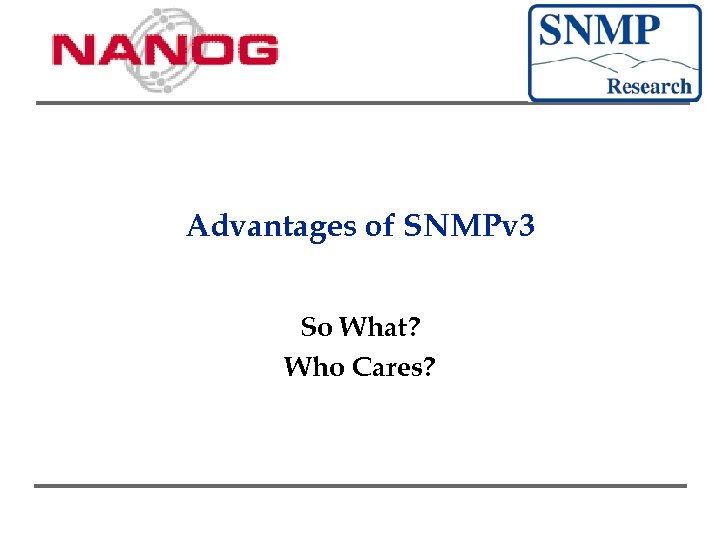 NANOG

SNMP
Research

Advantages of SNMPv3

So What?
Who Cares?